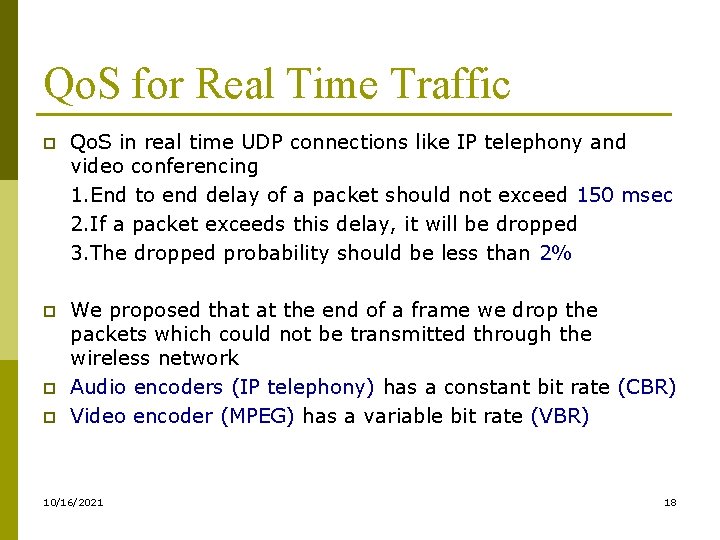 QoS for Real Time Traffic

QoS in real time UDP connections like IP telephony and video conferencing

1.End to end delay of a packet should not exceed 150 msec

2.If a packet exceeds this delay, it will be dropped

3.The dropped probability should be less than 2%

We proposed that at the end of a frame we drop the packets which could not be transmitted through the wireless network

Audio encoders (IP telephony) has a constant bit rate (CBR)

Video encoder (MPEG) has a variable bit rate (VBR)

10/16/2021

18